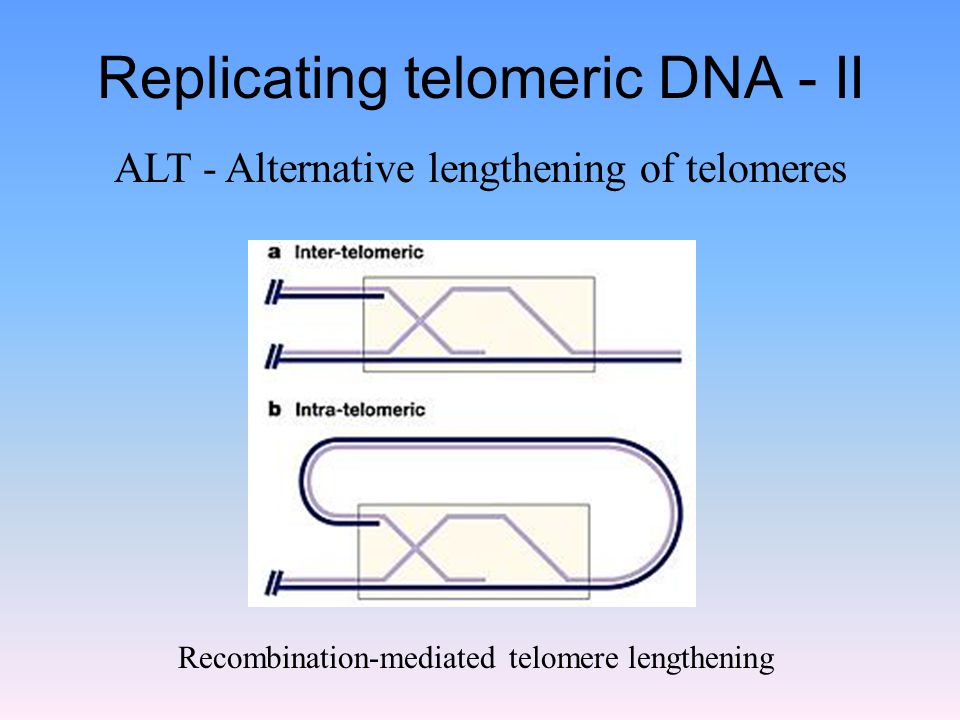 Replicating telomeric DNA - II

ALT - Alternative lengthening of telomeres

a Inter-telomeric

b Intra-telomeric

Recombination-mediated telomere lengthening